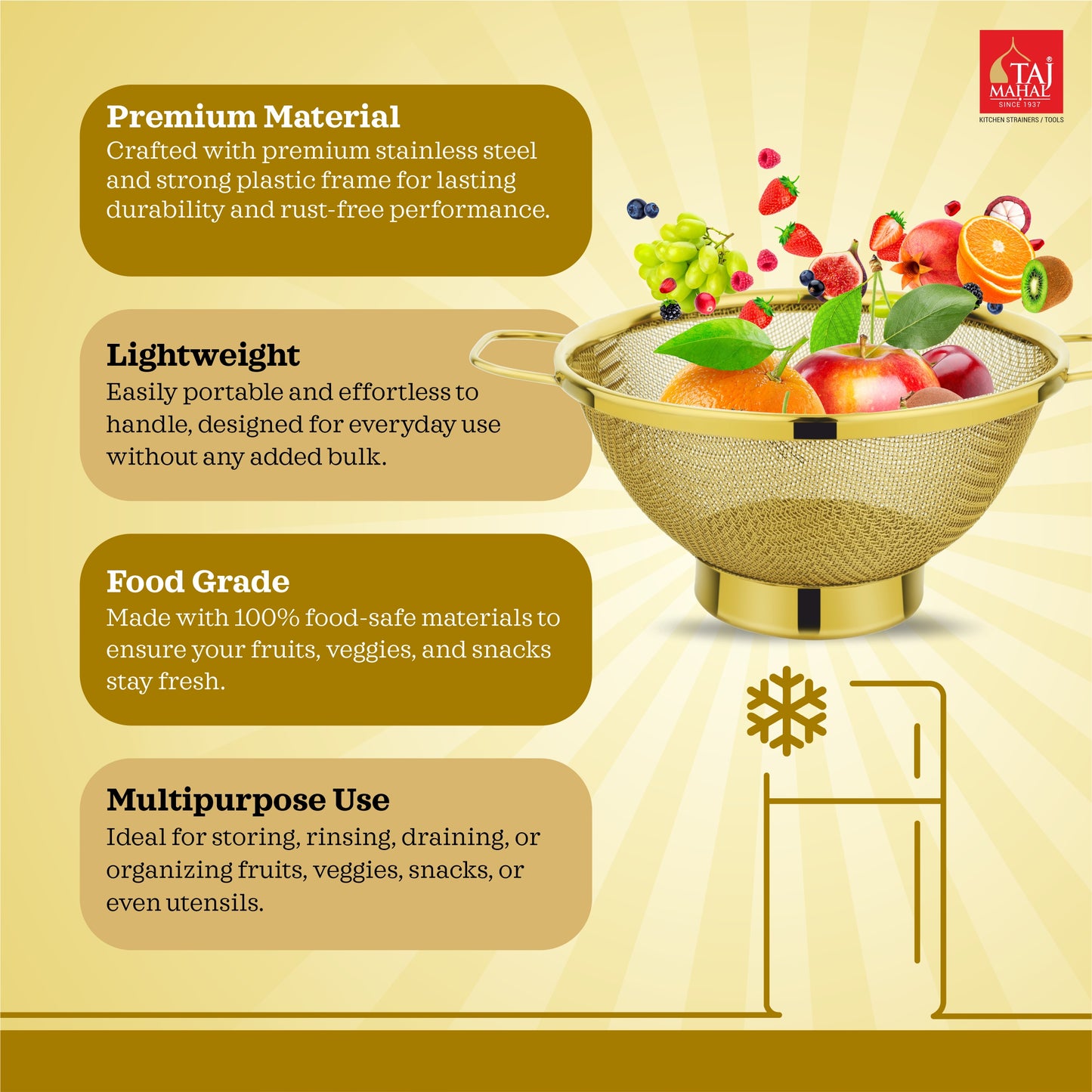 TAJ MAHAL®
SINCE 1937
KITCHEN STRAINERS / TOOLS

Premium Material
Crafted with premium stainless steel and strong plastic frame for lasting durability and rust-free performance.

Lightweight
Easily portable and effortless to handle, designed for everyday use without any added bulk.

Food Grade
Made with 100% food-safe materials to ensure your fruits, veggies, and snacks stay fresh.

Multipurpose Use
Ideal for storing, rinsing, draining, or organizing fruits, veggies, snacks, or even utensils.